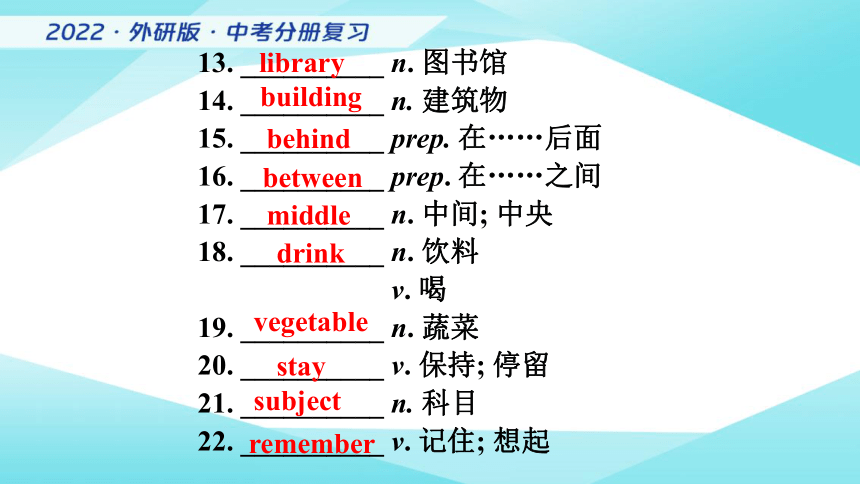 2022 · 外研版 · 中考分册复习

13. library n. 图书馆
14. building n. 建筑物
15. behind prep. 在……后面
16. between prep. 在……之间
17. middle n. 中间; 中央
18. drink n. 饮料
v. 喝
19. vegetable n. 蔬菜
20. stay v. 保持; 停留
21. subject n. 科目
22. remember v. 记住; 想起